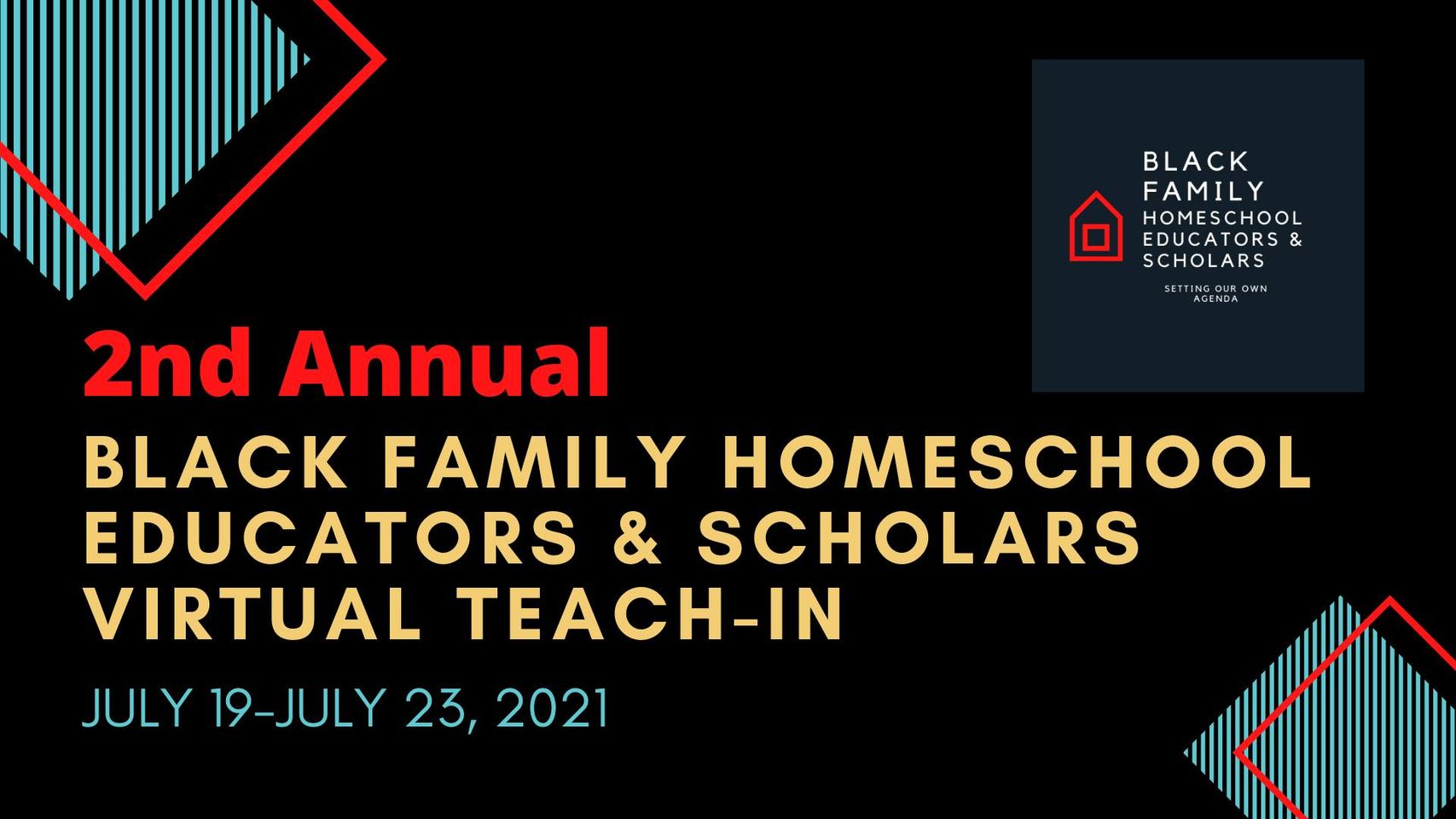 BLACK FAMILY HOMESCHOOL EDUCATORS & SCHOLARS

SETTING OUR OWN AGENDA

2nd Annual

BLACK FAMILY HOMESCHOOL EDUCATORS & SCHOLARS VIRTUAL TEACH-IN

JULY 19-JULY 23, 2021